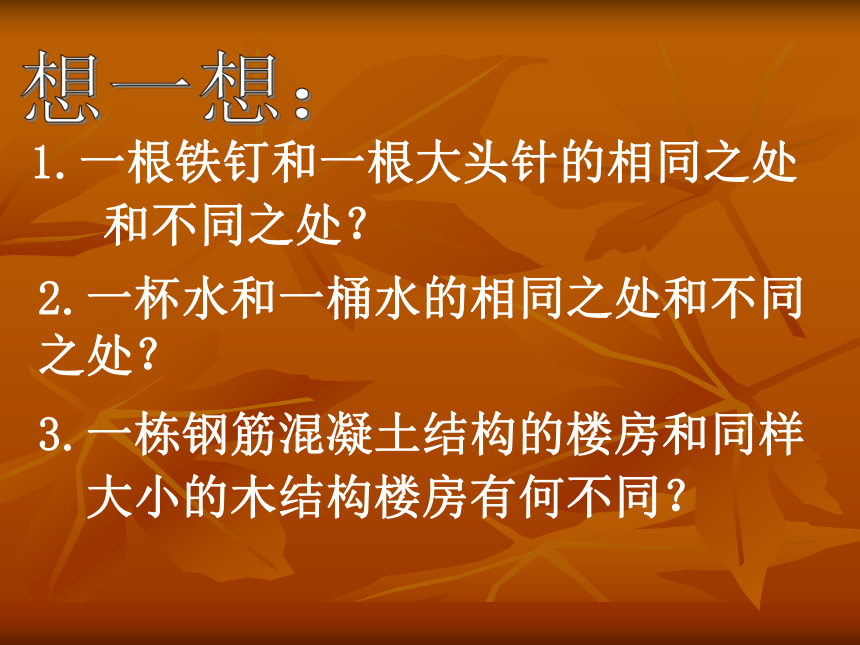 想一想：

1. 一根铁钉和一根大头针的相同之处和不同之处？

2. 一杯水和一桶水的相同之处和不同之处？

3. 一栋钢筋混凝土结构的楼房和同样大小的木结构楼房有何不同？